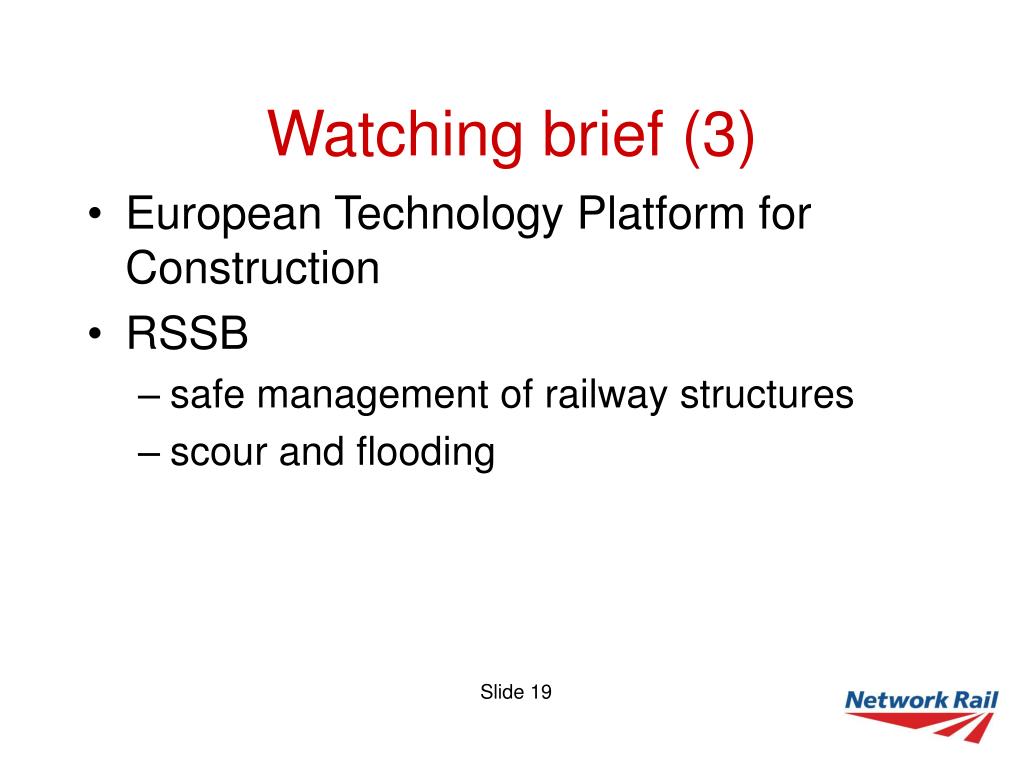 Watching brief (3)

• European Technology Platform for Construction
• RSSB
– safe management of railway structures
– scour and flooding

Slide 19

Network Rail